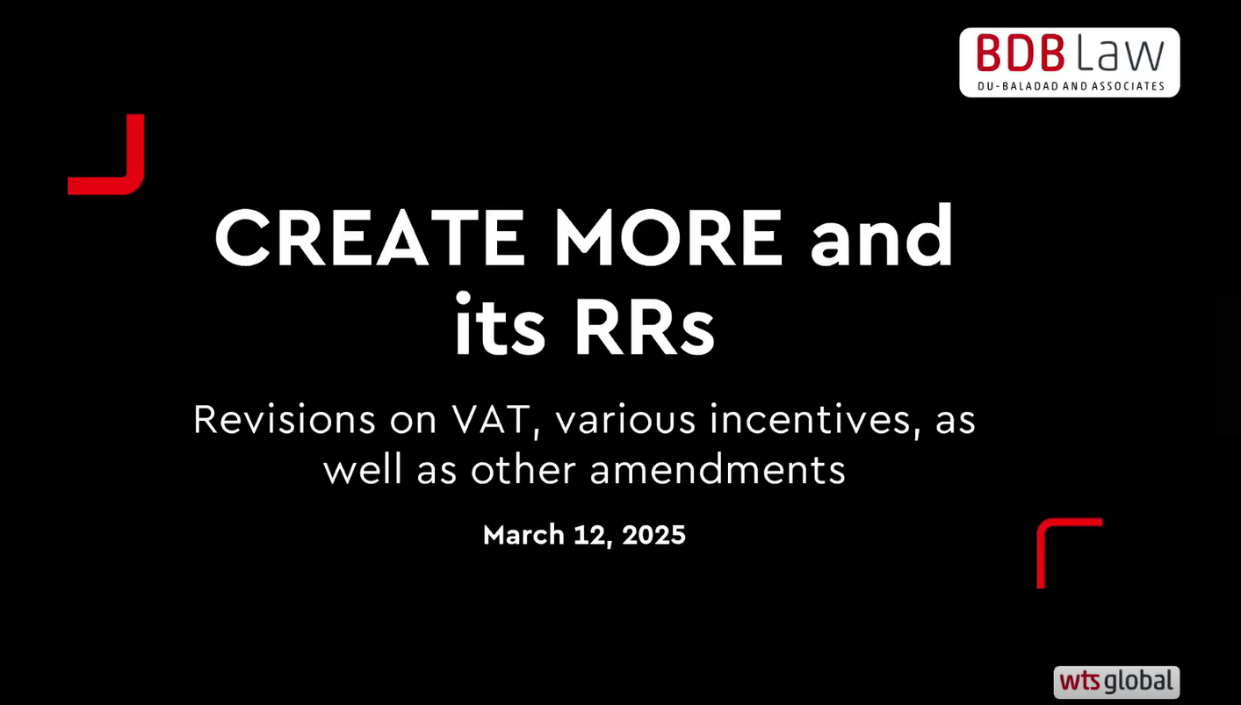 BDB Law
DU-BALADAD AND ASSOCIATES

CREATE MORE and its RRs

Revisions on VAT, various incentives, as well as other amendments

March 12, 2025

wts global